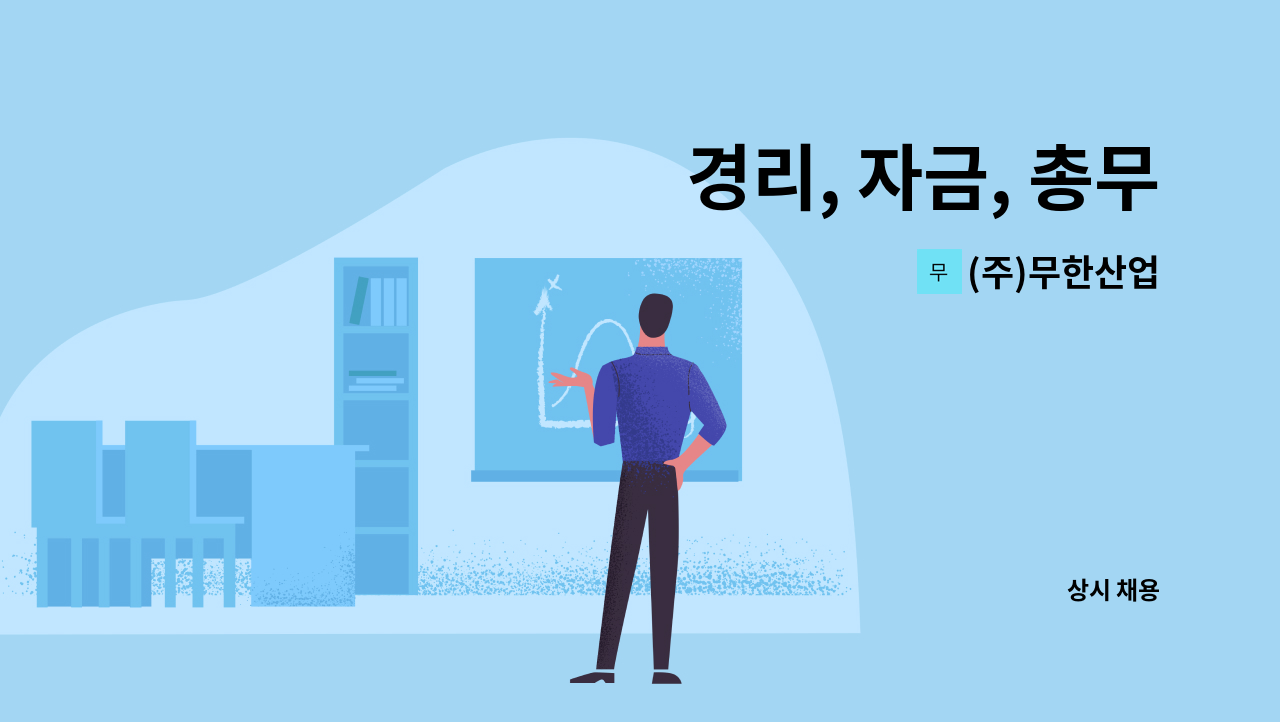 경리, 자금, 총무

무 (주)무한산업

상시 채용